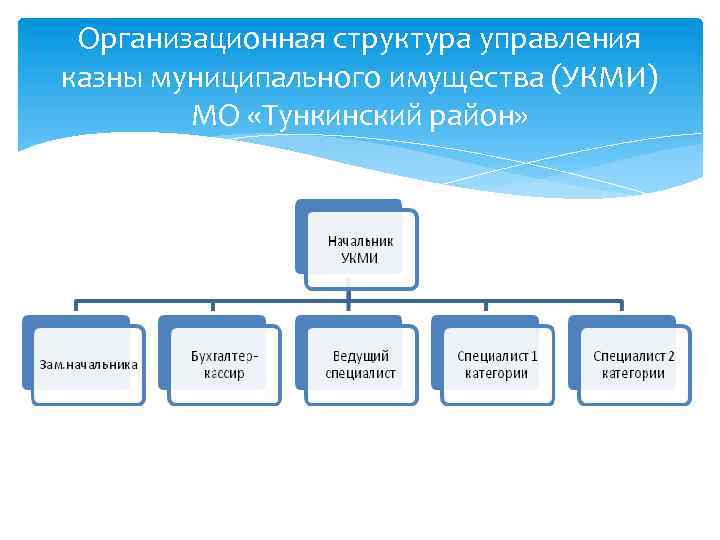 Организационная структура управления казны муниципального имущества (УКМИ) МО «Тункинский район»

Начальник УКМИ

Зам.начальника

Бухгалтер-кассир

Ведущий специалист

Специалист 1 категории

Специалист 2 категории